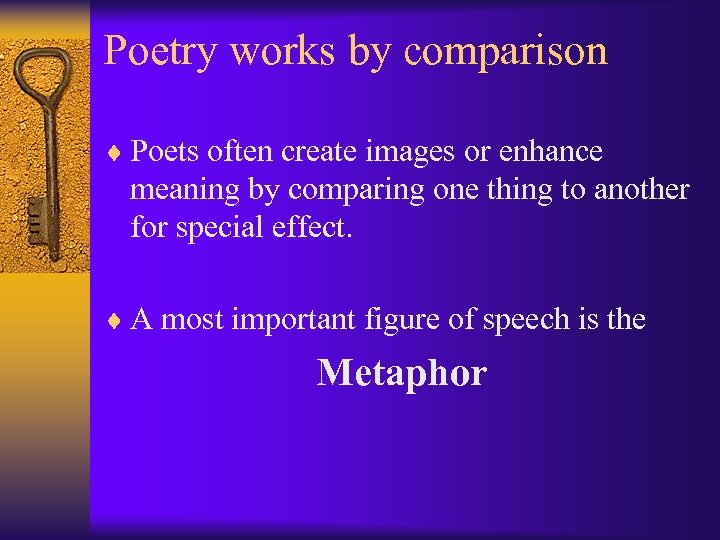 Poetry works by comparison

♦ Poets often create images or enhance meaning by comparing one thing to another for special effect.

♦ A most important figure of speech is the

Metaphor